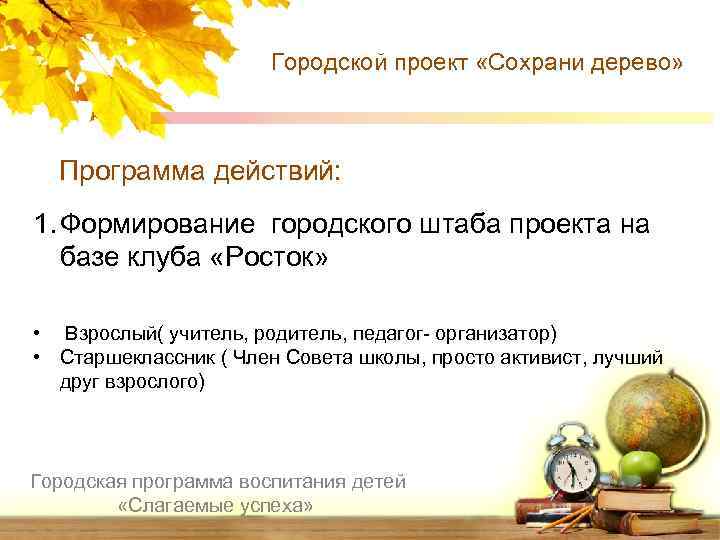 Городской проект «Сохрани дерево»

Программа действий:

1. Формирование  городского штаба проекта на базе клуба «Росток»

•  Взрослый( учитель, родитель, педагог- организатор)
• Старшеклассник ( Член Совета школы, просто активист, лучший друг взрослого)

Городская программа воспитания детей «Слагаемые успеха»